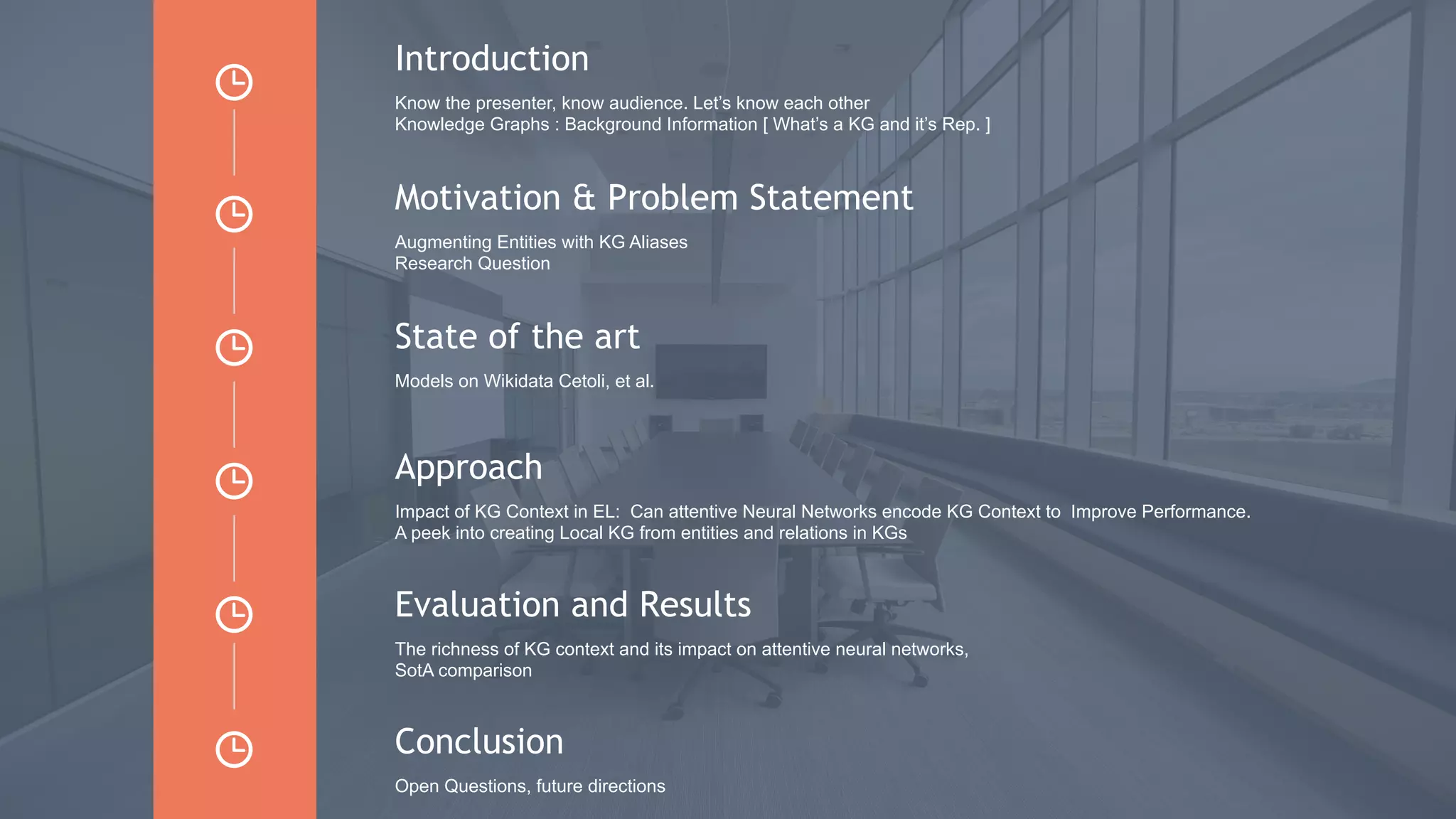 Introduction

Know the presenter, know audience. Let's know each other
Knowledge Graphs : Background Information [ What's a KG and it's Rep. ]

Motivation & Problem Statement

Augmenting Entities with KG Aliases
Research Question

State of the art

Models on Wikidata Cetoli, et al.

Approach

Impact of KG Context in EL: Can attentive Neural Networks encode KG Context to Improve Performance.
A peek into creating Local KG from entities and relations in KGs

Evaluation and Results

The richness of KG context and its impact on attentive neural networks,
SotA comparison

Conclusion

Open Questions, future directions